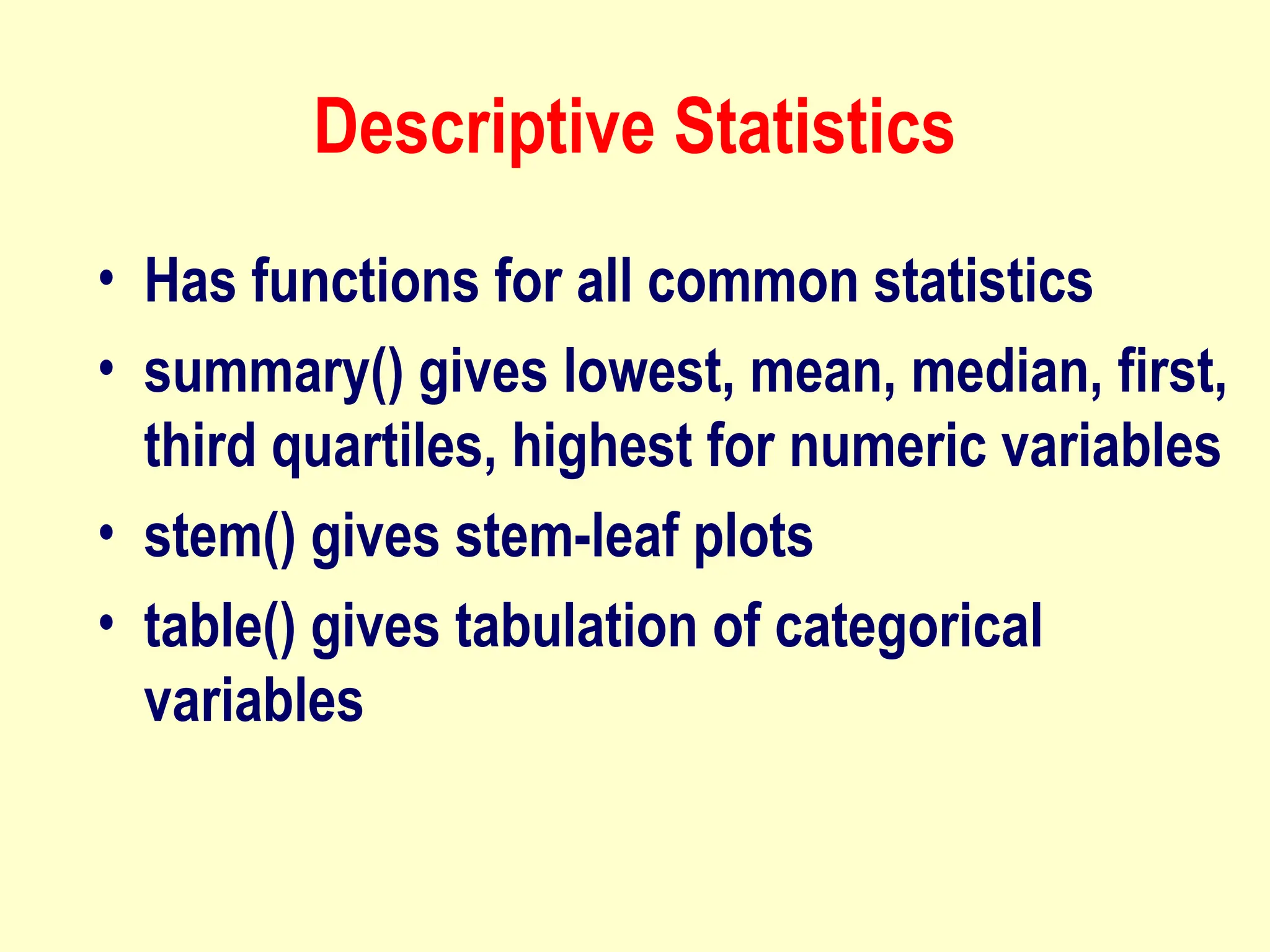 Descriptive Statistics

• Has functions for all common statistics
• summary() gives lowest, mean, median, first, third quartiles, highest for numeric variables
• stem() gives stem-leaf plots
• table() gives tabulation of categorical variables